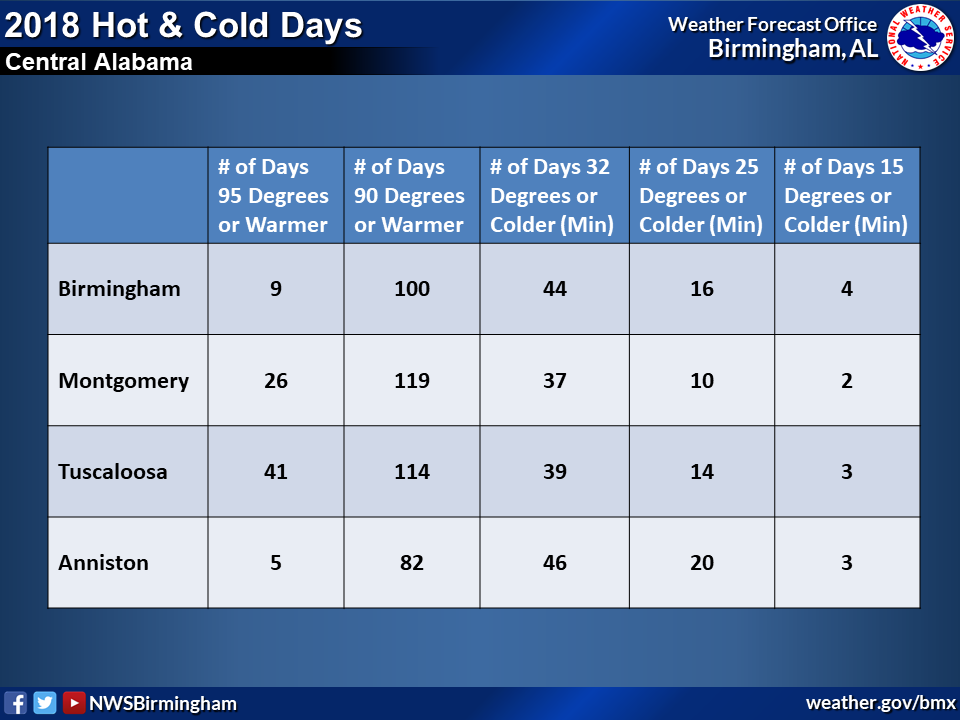 2018 Hot & Cold Days
Central Alabama

Weather Forecast Office
Birmingham, AL

NATIONAL WEATHER SERVICE

| | # of Days 95 Degrees or Warmer | # of Days 90 Degrees or Warmer | # of Days 32 Degrees or Colder (Min) | # of Days 25 Degrees or Colder (Min) | # of Days 15 Degrees or Colder (Min) |
|---|---|---|---|---|---|
| Birmingham | 9 | 100 | 44 | 16 | 4 |
| Montgomery | 26 | 119 | 37 | 10 | 2 |
| Tuscaloosa | 41 | 114 | 39 | 14 | 3 |
| Anniston | 5 | 82 | 46 | 20 | 3 |

NWSBirmingham
weather.gov/bmx